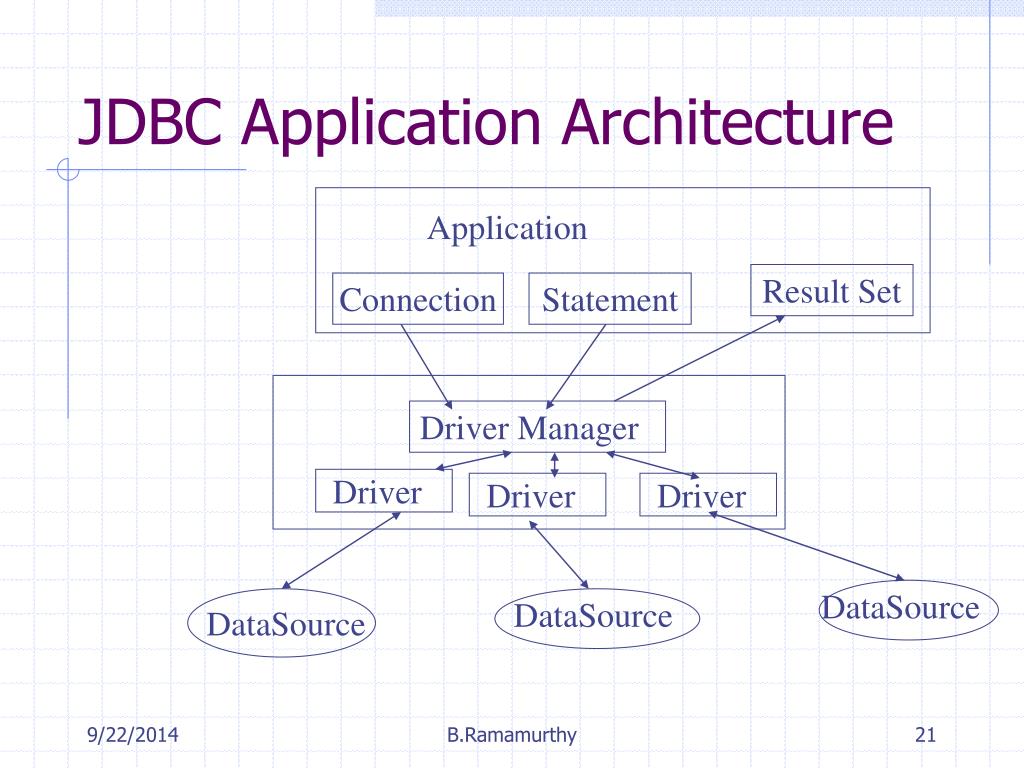 JDBC Application Architecture

Application

Connection

Statement

Result Set

Driver Manager

Driver

Driver

Driver

DataSource

DataSource

DataSource

9/22/2014

B.Ramamurthy

21